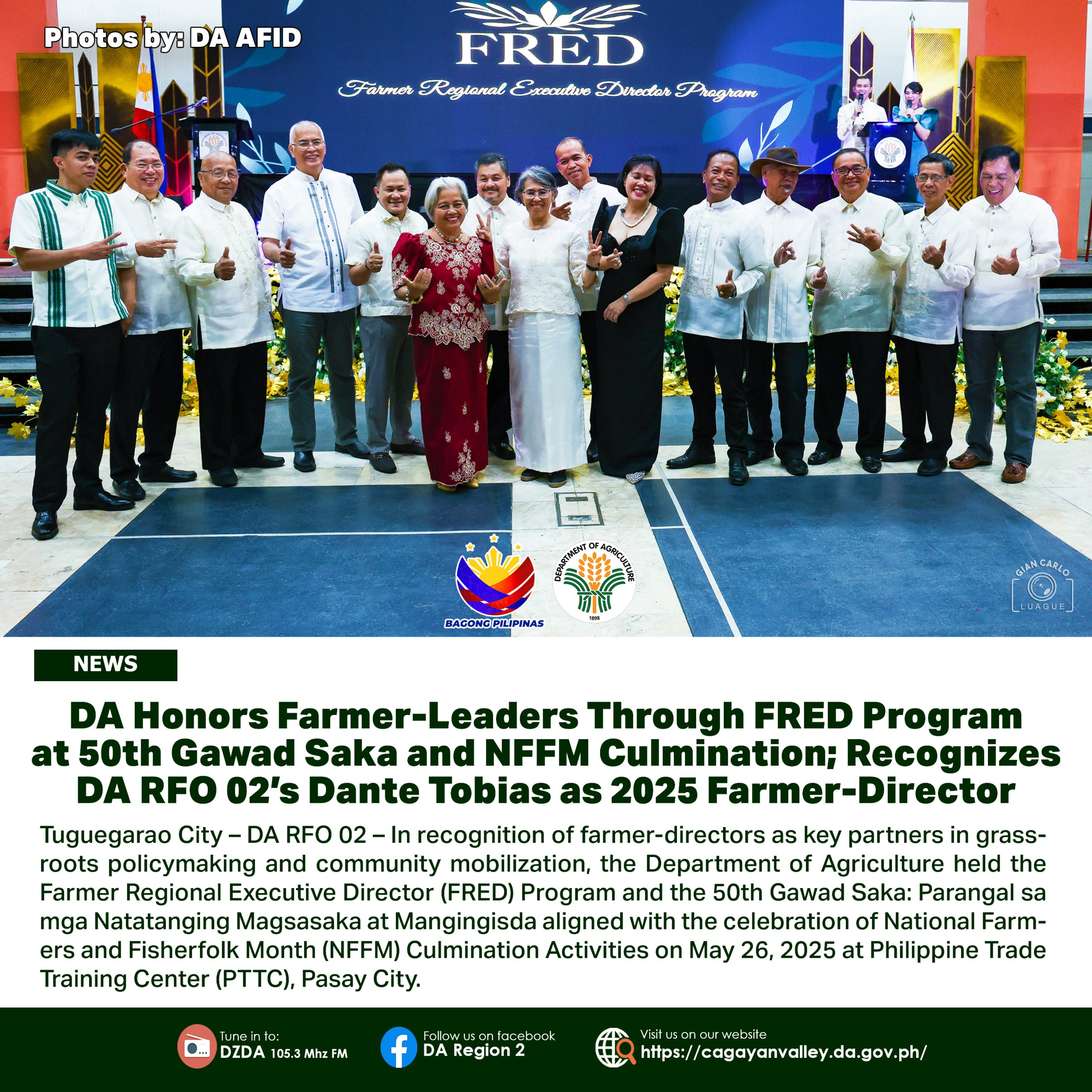 Photos by: DA AFID

FRED

Farmer Regional Executive Director Program

BAGONG PILIPINAS

DEPARTMENT OF AGRICULTURE 1898

GIAN CARLO LUAGUE

NEWS

DA Honors Farmer-Leaders Through FRED Program at 50th Gawad Saka and NFFM Culmination; Recognizes DA RFO 02's Dante Tobias as 2025 Farmer-Director

Tuguegarao City – DA RFO 02 – In recognition of farmer-directors as key partners in grassroots policymaking and community mobilization, the Department of Agriculture held the Farmer Regional Executive Director (FRED) Program and the 50th Gawad Saka: Parangal sa mga Natatanging Magsasaka at Mangingisda aligned with the celebration of National Farmers and Fisherfolk Month (NFFM) Culmination Activities on May 26, 2025 at Philippine Trade Training Center (PTTC), Pasay City.

Tune in to: DZDA 105.3 Mhz FM

Follow us on facebook DA Region 2

Visit us on our website https://cagayanvalley.da.gov.ph/